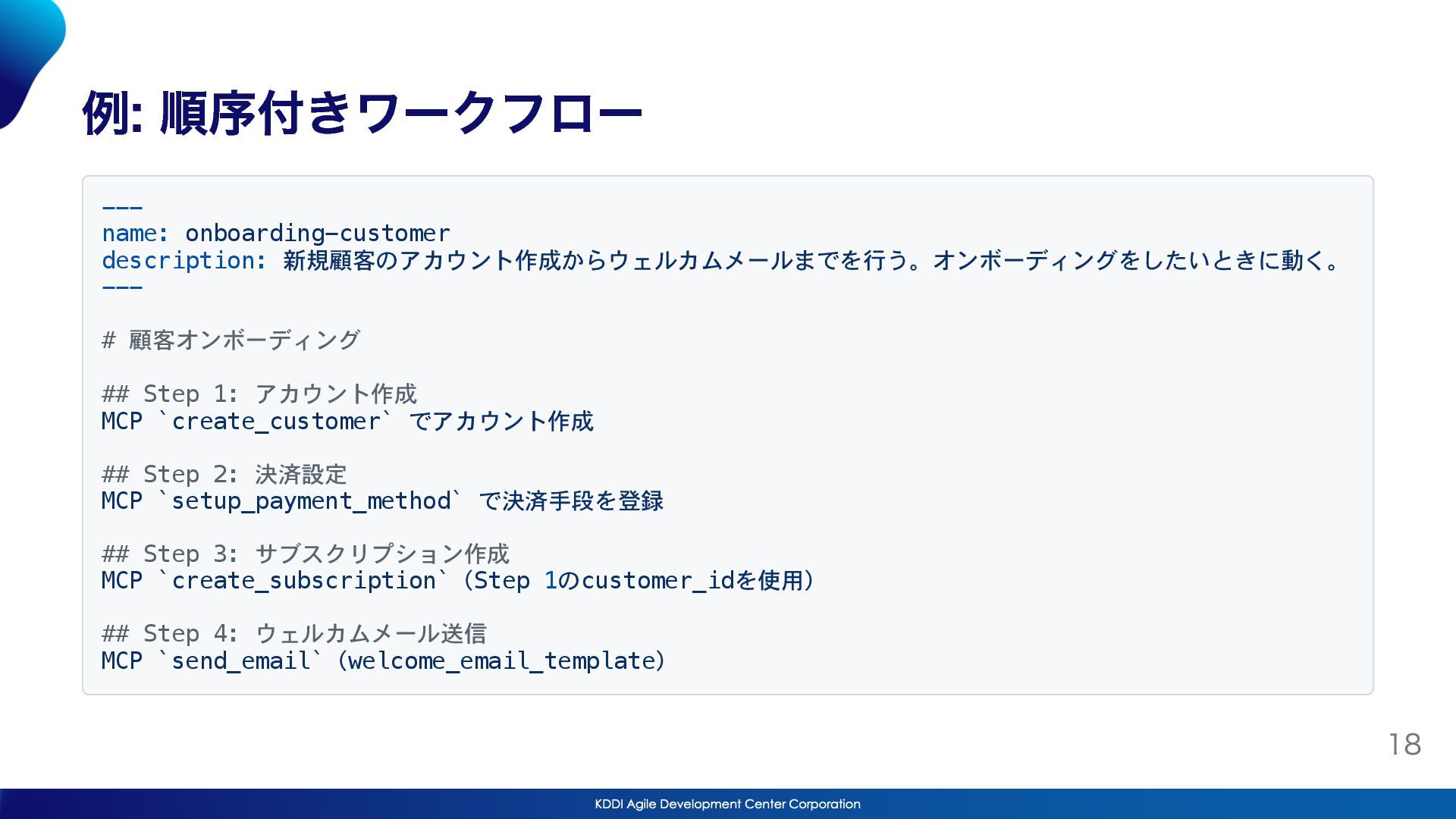 例: 順序付きワークフロー

---
name: onboarding-customer
description: 新規顧客のアカウント作成からウェルカムメールまでを行う。オンボーディングをしたいときに動く。
---

# 顧客オンボーディング

## Step 1: アカウント作成
MCP `create_customer` でアカウント作成

## Step 2: 決済設定
MCP `setup_payment_method` で決済手段を登録

## Step 3: サブスクリプション作成
MCP `create_subscription` (Step 1のcustomer_idを使用)

## Step 4: ウェルカムメール送信
MCP `send_email` (welcome_email_template)

18

KDDI Agile Development Center Corporation